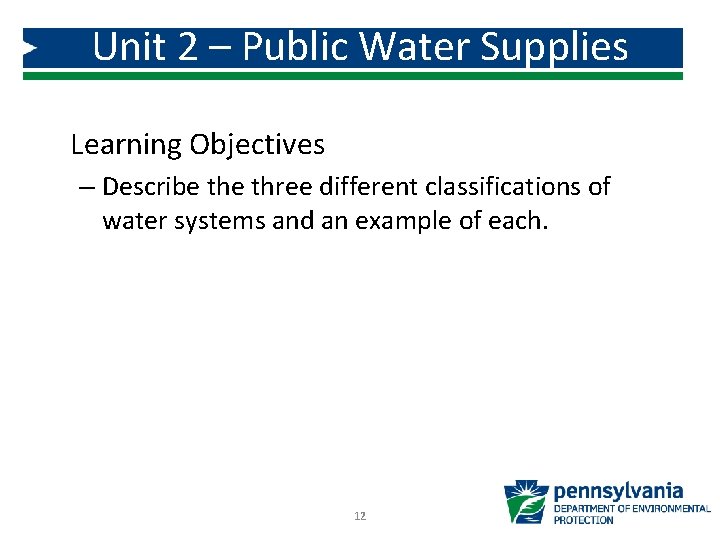 Unit 2 – Public Water Supplies

Learning Objectives

– Describe the three different classifications of water systems and an example of each.

12

pennsylvania
DEPARTMENT OF ENVIRONMENTAL PROTECTION